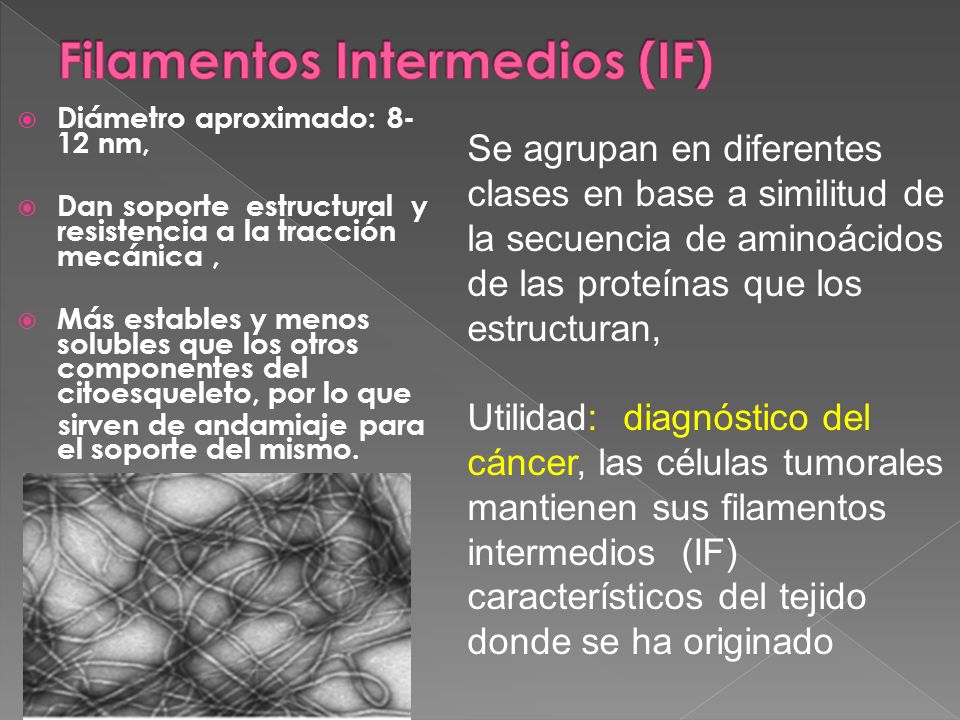 Filamentos Intermedios (IF)

Diámetro aproximado: 8-12 nm,

Dan soporte estructural y resistencia a la tracción mecánica ,

Más estables y menos solubles que los otros componentes del citoesqueleto, por lo que sirven de andamiaje para el soporte del mismo.

Se agrupan en diferentes clases en base a similitud de la secuencia de aminoácidos de las proteínas que los estructuran,

Utilidad: diagnóstico del cáncer, las células tumorales mantienen sus filamentos intermedios (IF) característicos del tejido donde se ha originado